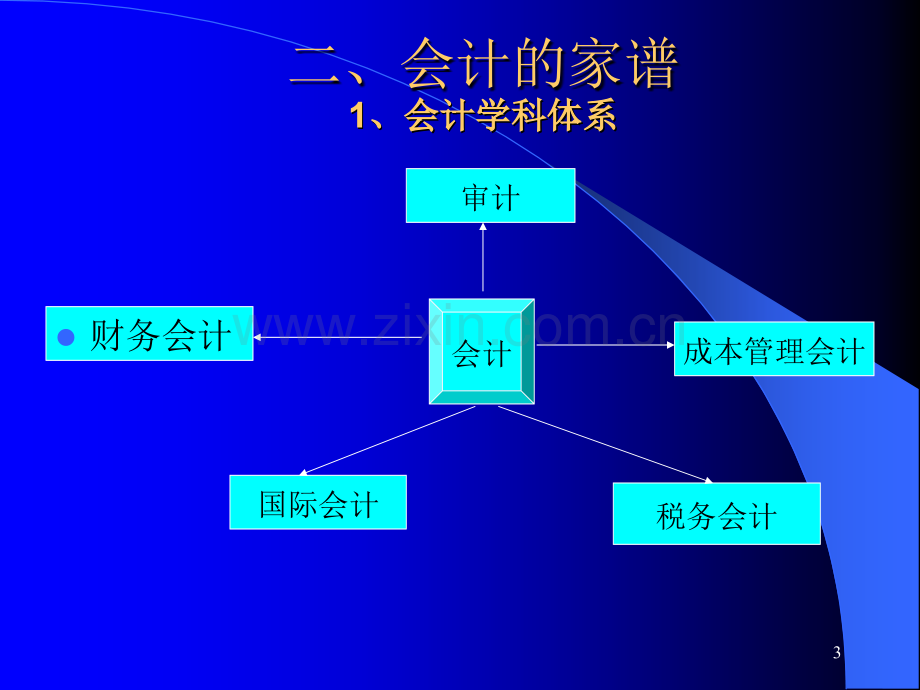 二、会计的家谱

1、会计学科体系

审计

• 财务会计

会计

成本管理会计

国际会计

税务会计

3

www.zixin.com.cn